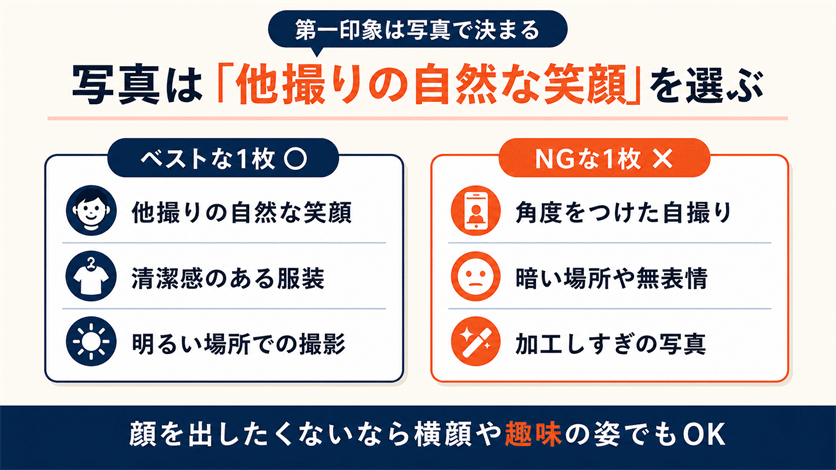 第一印象は写真で決まる

写真は「他撮りの自然な笑顔」を選ぶ

ベストな1枚 ○

他撮りの自然な笑顔

清潔感のある服装

明るい場所での撮影

NGな1枚 ✕

角度をつけた自撮り

暗い場所や無表情

加工しすぎの写真

顔を出したくないなら横顔や趣味の姿でもOK